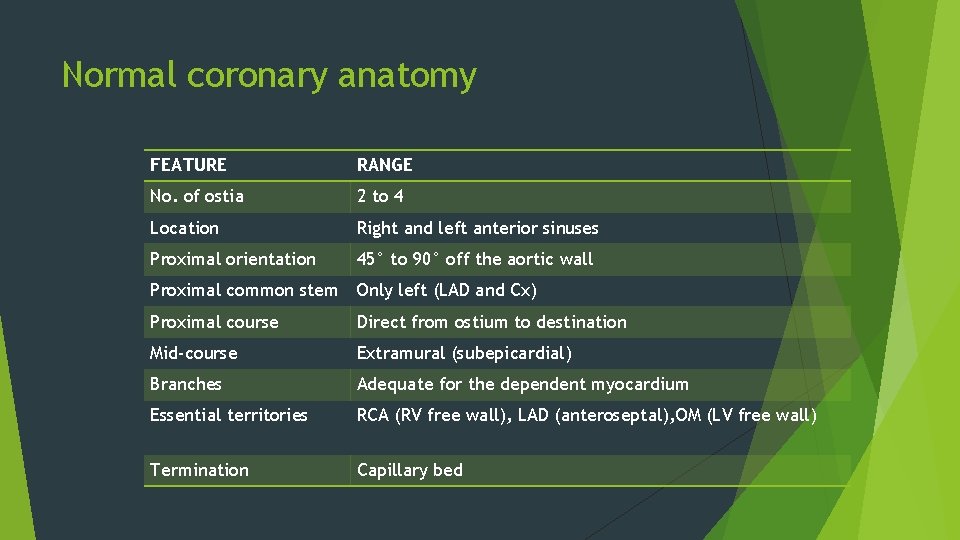 Normal coronary anatomy

| FEATURE | RANGE |
|---|---|
| No. of ostia | 2 to 4 |
| Location | Right and left anterior sinuses |
| Proximal orientation | 45° to 90° off the aortic wall |
| Proximal common stem | Only left (LAD and Cx) |
| Proximal course | Direct from ostium to destination |
| Mid-course | Extramural (subepicardial) |
| Branches | Adequate for the dependent myocardium |
| Essential territories | RCA (RV free wall), LAD (anteroseptal),OM (LV free wall) |
| Termination | Capillary bed |